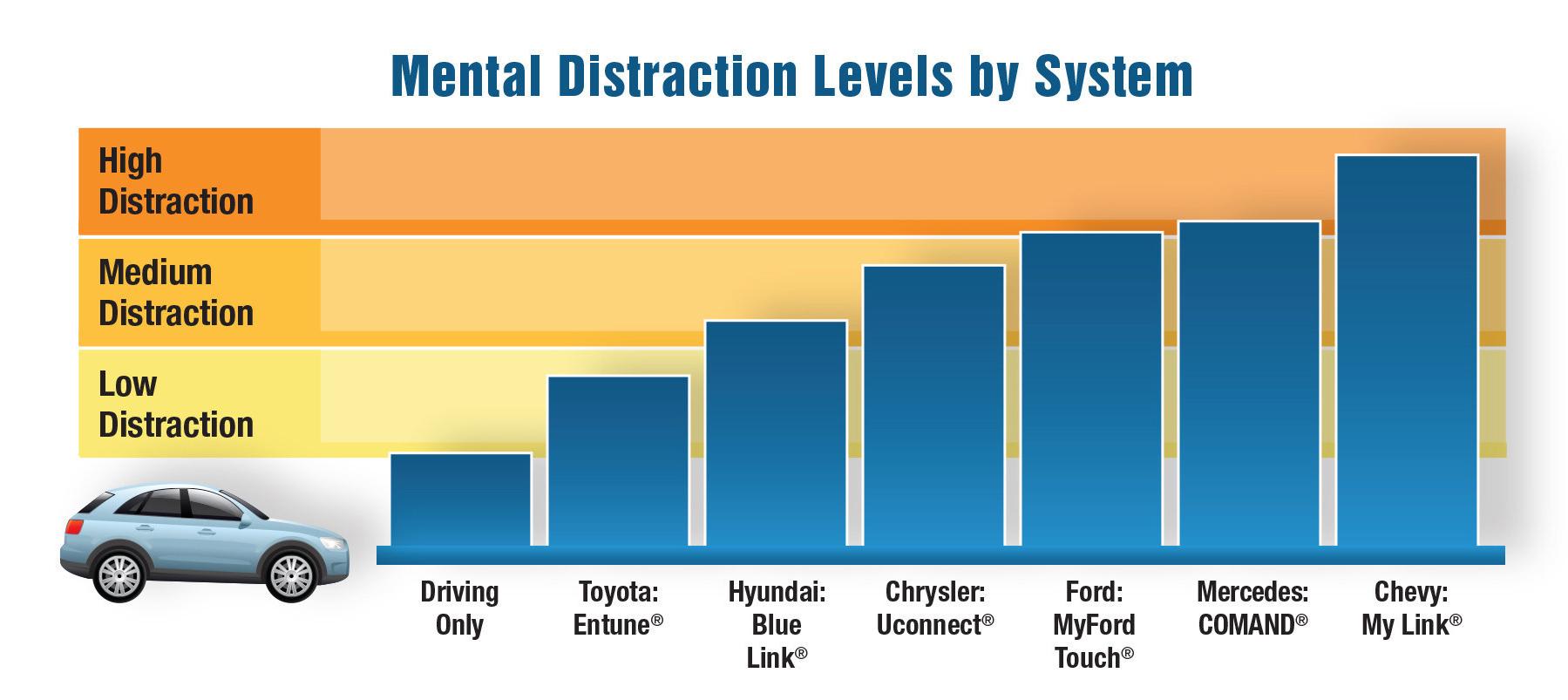 Mental Distraction Levels by System

High Distraction

Medium Distraction

Low Distraction

Driving Only

Toyota: Entune®

Hyundai: Blue Link®

Chrysler: Uconnect®

Ford: MyFord Touch®

Mercedes: COMAND®

Chevy: My Link®